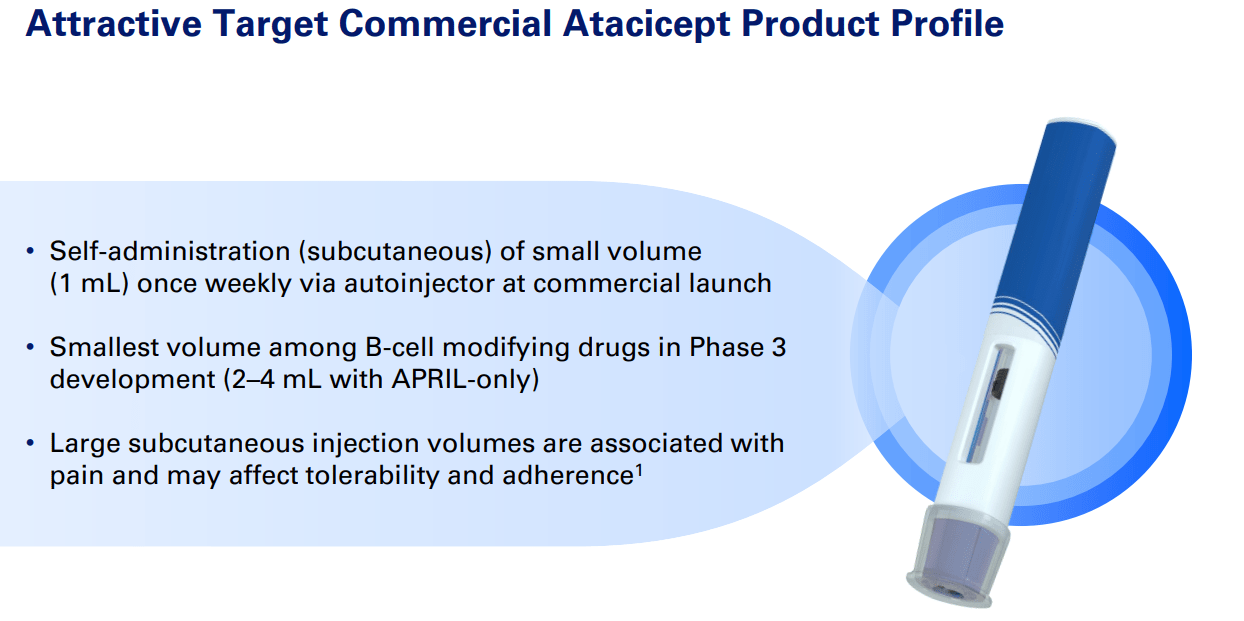 Attractive Target Commercial Atacicept Product Profile

• Self-administration (subcutaneous) of small volume (1 mL) once weekly via autoinjector at commercial launch

• Smallest volume among B-cell modifying drugs in Phase 3 development (2–4 mL with APRIL-only)

• Large subcutaneous injection volumes are associated with pain and may affect tolerability and adherence$^1$